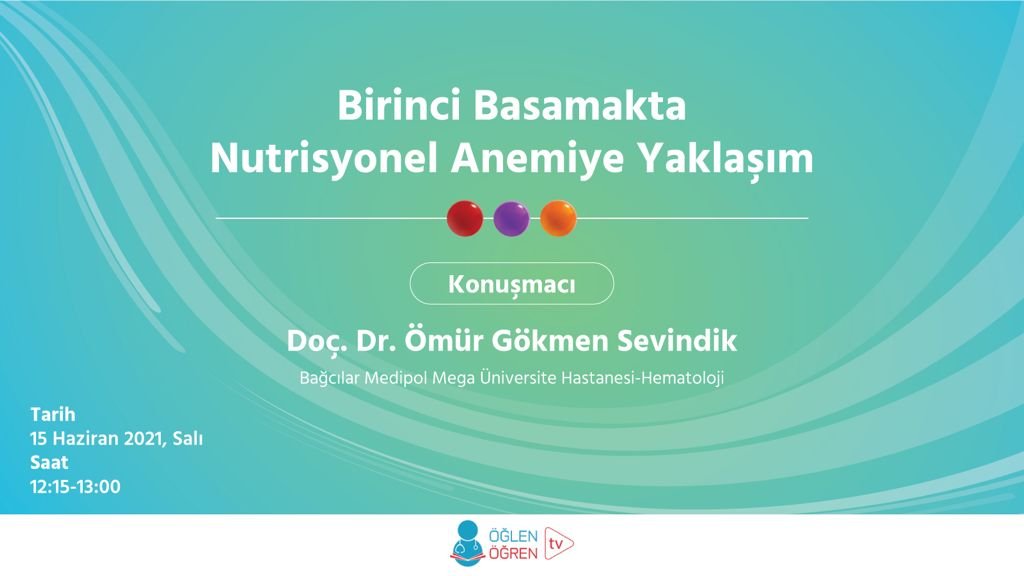 Birinci Basamakta
Nutrisyonel Anemiye Yaklaşım

Konuşmacı

Doç. Dr. Ömür Gökmen Sevindik

Bağcılar Medipol Mega Üniversite Hastanesi-Hematoloji

Tarih
15 Haziran 2021, Salı
Saat
12:15-13:00

ÖĞLEN
ÖĞREN
tv